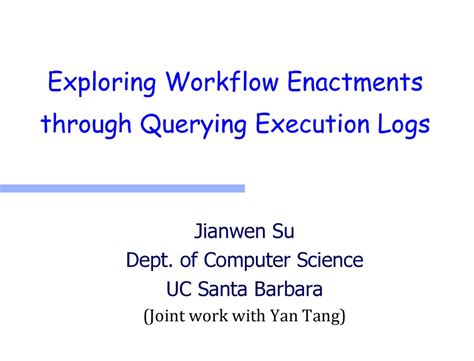 Exploring Workflow Enactments through Querying Execution Logs

Jianwen Su
Dept. of Computer Science
UC Santa Barbara
(Joint work with Yan Tang)